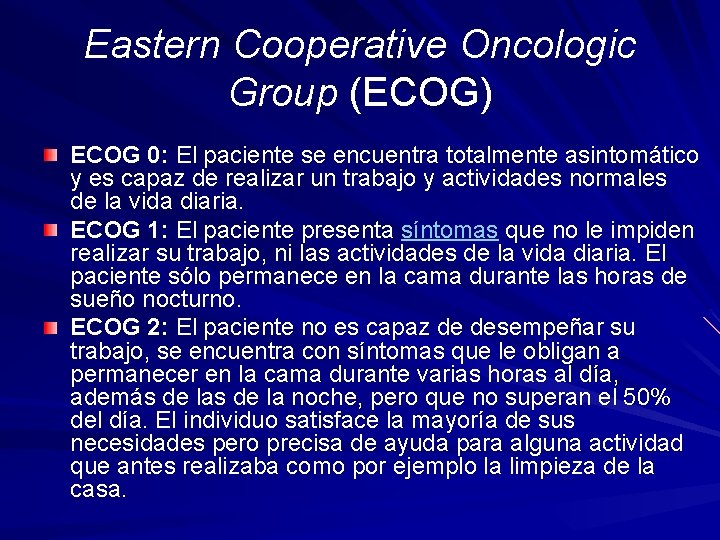 Eastern Cooperative Oncologic Group (ECOG)

ECOG 0: El paciente se encuentra totalmente asintomático y es capaz de realizar un trabajo y actividades normales de la vida diaria.

ECOG 1: El paciente presenta síntomas que no le impiden realizar su trabajo, ni las actividades de la vida diaria. El paciente sólo permanece en la cama durante las horas de sueño nocturno.

ECOG 2: El paciente no es capaz de desempeñar su trabajo, se encuentra con síntomas que le obligan a permanecer en la cama durante varias horas al día, además de las de la noche, pero que no superan el 50% del día. El individuo satisface la mayoría de sus necesidades pero precisa de ayuda para alguna actividad que antes realizaba como por ejemplo la limpieza de la casa.